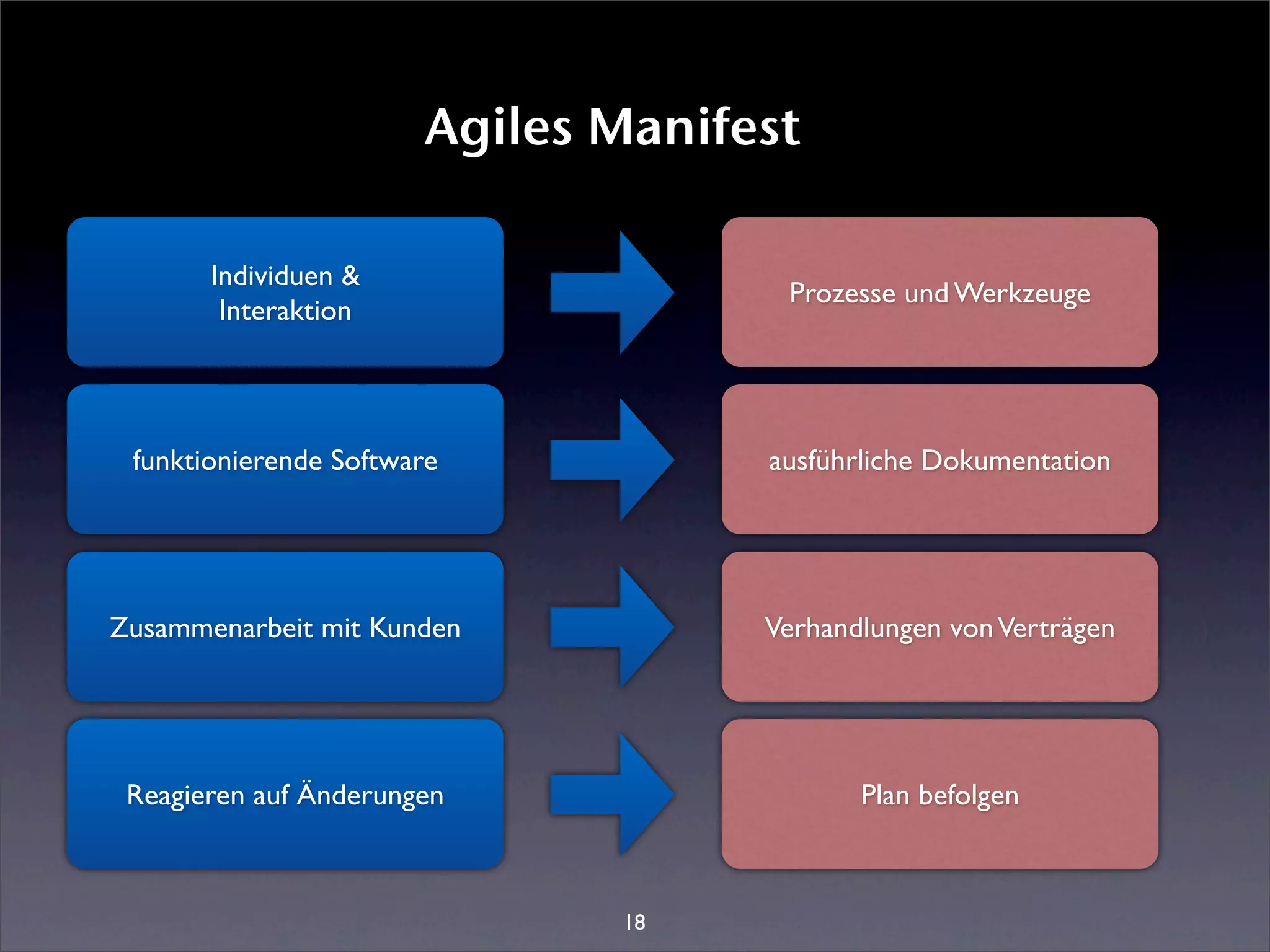 Agiles Manifest

Individuen & Interaktion

Prozesse und Werkzeuge

funktionierende Software

ausführliche Dokumentation

Zusammenarbeit mit Kunden

Verhandlungen von Verträgen

Reagieren auf Änderungen

Plan befolgen

18